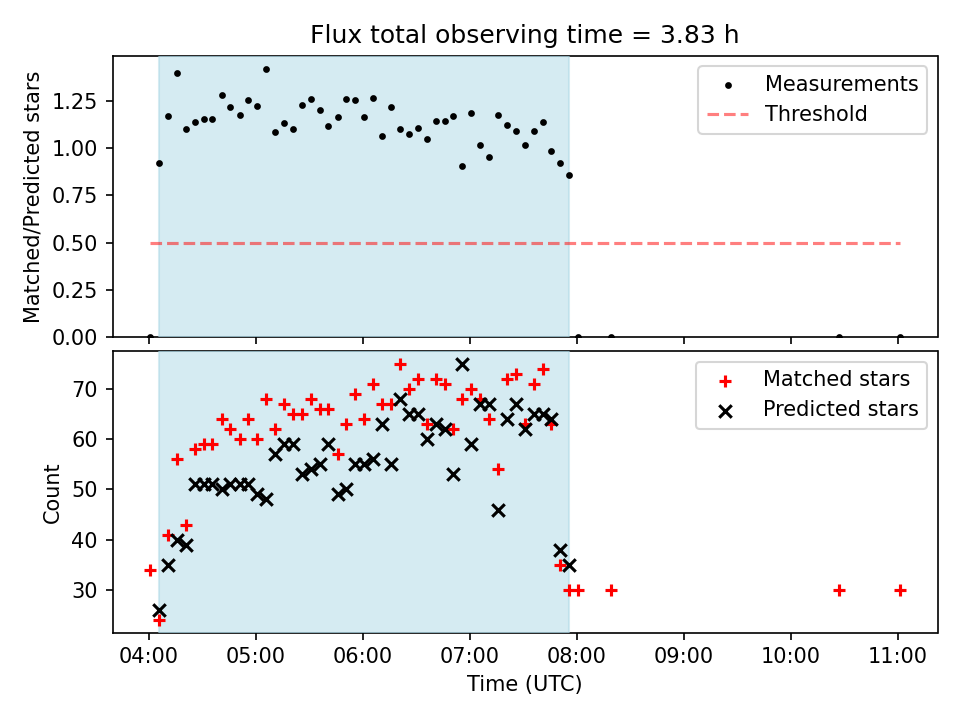 Flux total observing time = 3.83 h

Matched/Predicted stars

1.25
1.00
0.75
0.50
0.25
0.00

Measurements
Threshold

Count

70
60
50
40
30

Matched stars
Predicted stars

04:00 05:00 06:00 07:00 08:00 09:00 10:00 11:00

Time (UTC)